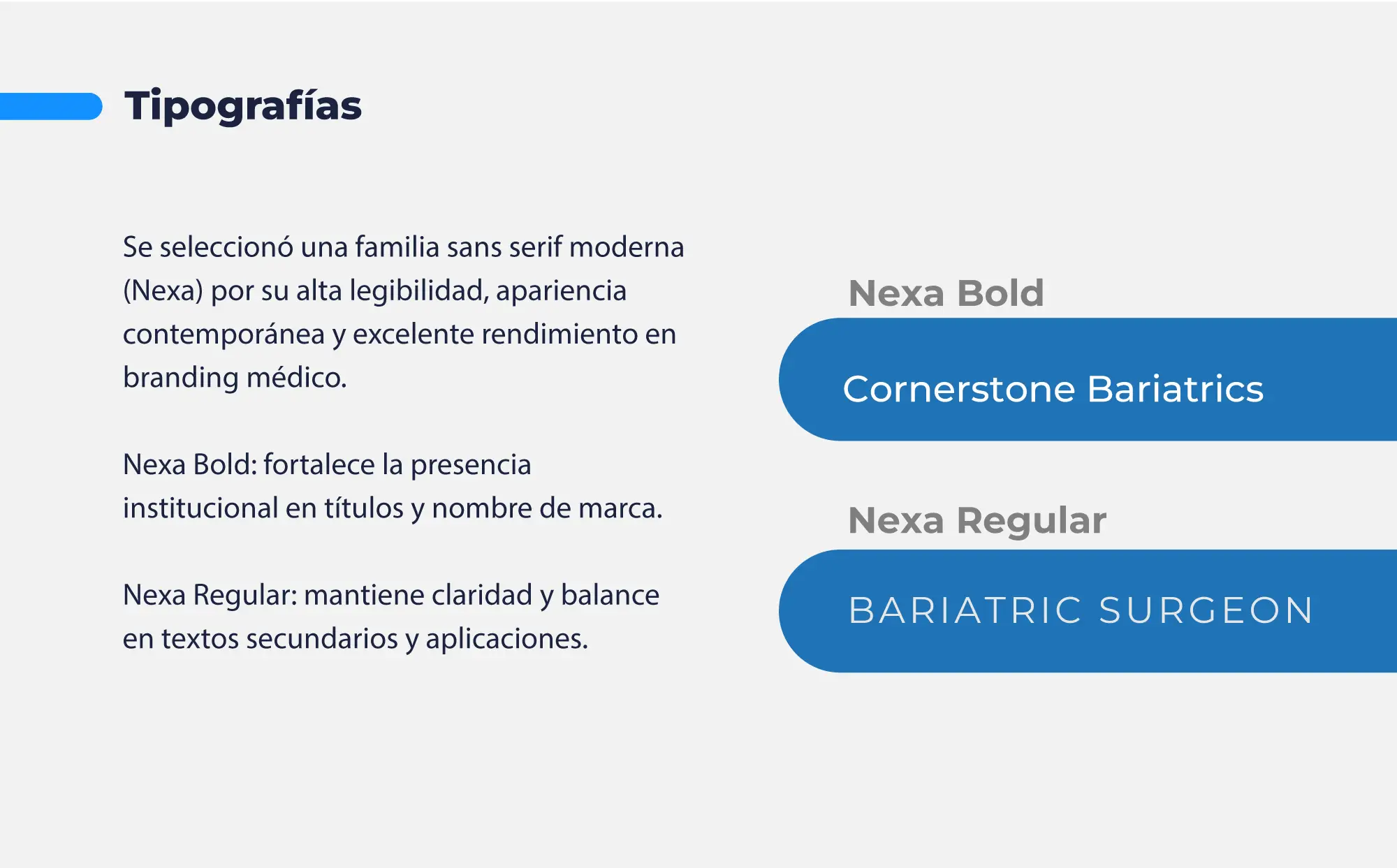 Tipografías

Se seleccionó una familia sans serif moderna (Nexa) por su alta legibilidad, apariencia contemporánea y excelente rendimiento en branding médico.

Nexa Bold: fortalece la presencia institucional en títulos y nombre de marca.

Nexa Regular: mantiene claridad y balance en textos secundarios y aplicaciones.

Nexa Bold

Cornerstone Bariatrics

Nexa Regular

BARIATRIC SURGEON